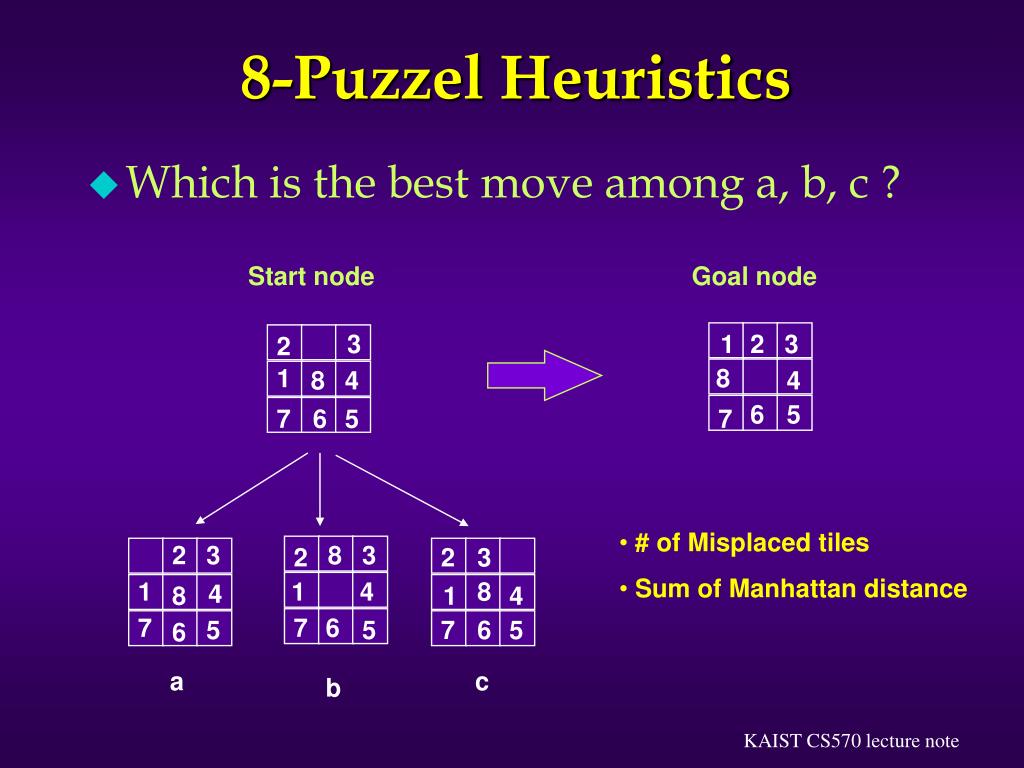 8-Puzzel Heuristics

Which is the best move among a, b, c ?

Start node

| 2 |   | 3 |
|---|---|---|
| 1 | 8 | 4 |
| 7 | 6 | 5 |

Goal node

| 1 | 2 | 3 |
|---|---|---|
| 8 |   | 4 |
| 7 | 6 | 5 |

|   | 2 | 3 |
|---|---|---|
| 1 | 8 | 4 |
| 7 | 6 | 5 |

a

| 2 | 8 | 3 |
|---|---|---|
| 1 |   | 4 |
| 7 | 6 | 5 |

b

| 2 | 3 |   |
|---|---|---|
| 1 | 8 | 4 |
| 7 | 6 | 5 |

c

• # of Misplaced tiles

• Sum of Manhattan distance

KAIST CS570 lecture note